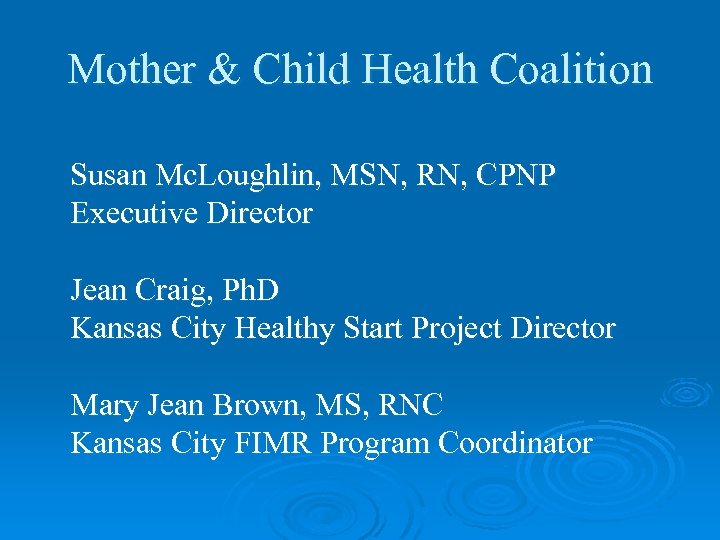 Mother & Child Health Coalition

Susan McLoughlin, MSN, RN, CPNP
Executive Director

Jean Craig, PhD
Kansas City Healthy Start Project Director

Mary Jean Brown, MS, RNC
Kansas City FIMR Program Coordinator